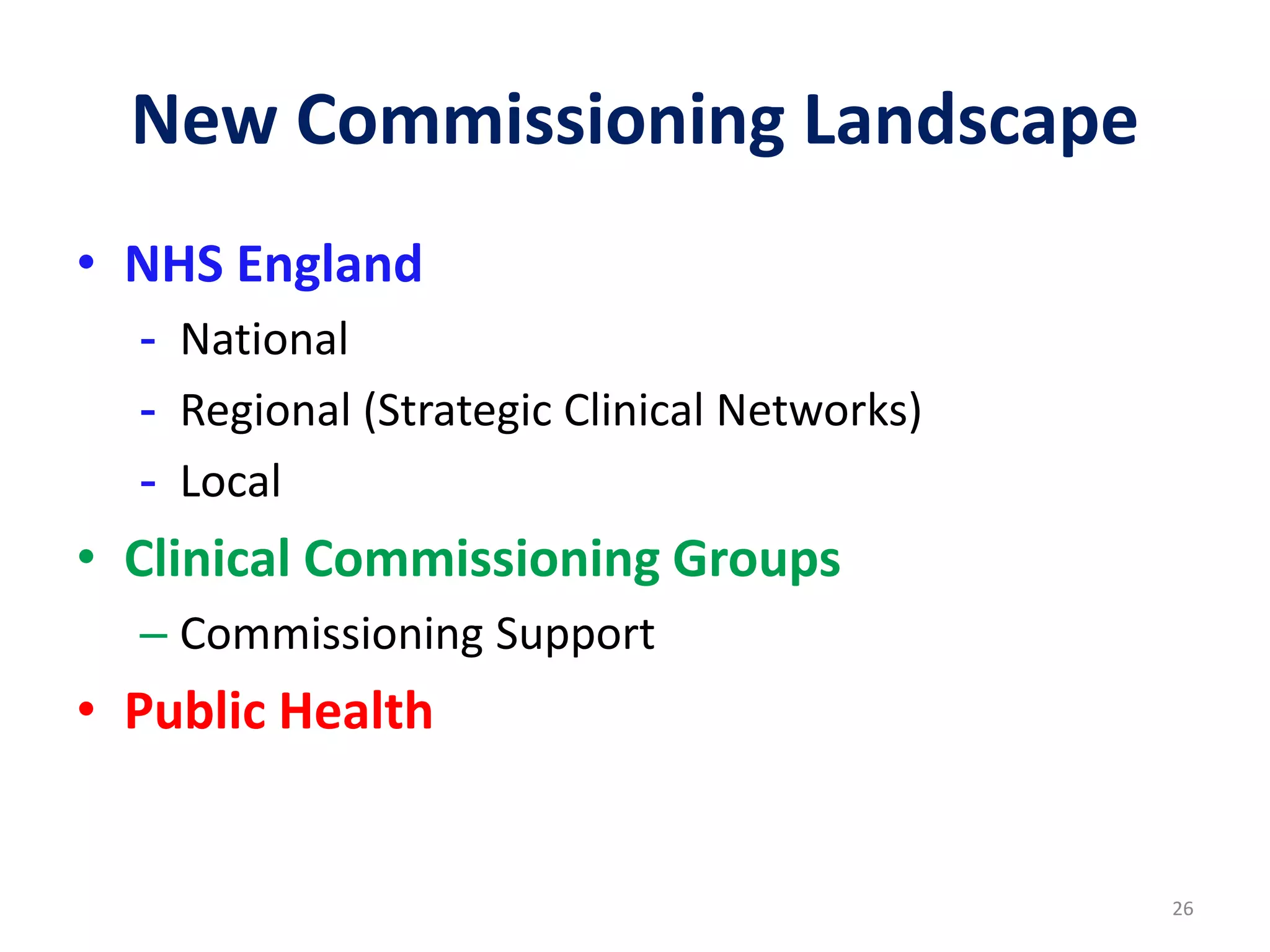 New Commissioning Landscape

• NHS England
  - National
  - Regional (Strategic Clinical Networks)
  - Local
• Clinical Commissioning Groups
  – Commissioning Support
• Public Health

26